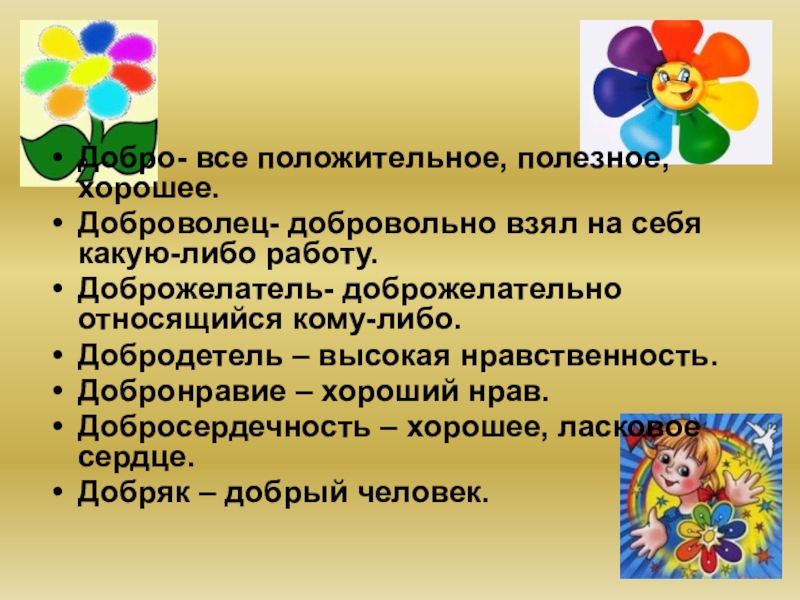 • Добро- все положительное, полезное, хорошее.
• Доброволец- добровольно взял на себя какую-либо работу.
• Доброжелатель- доброжелательно относящийся кому-либо.
• Добродетель – высокая нравственность.
• Добронравие – хороший нрав.
• Добросердечность – хорошее, ласковое сердце.
• Добряк – добрый человек.